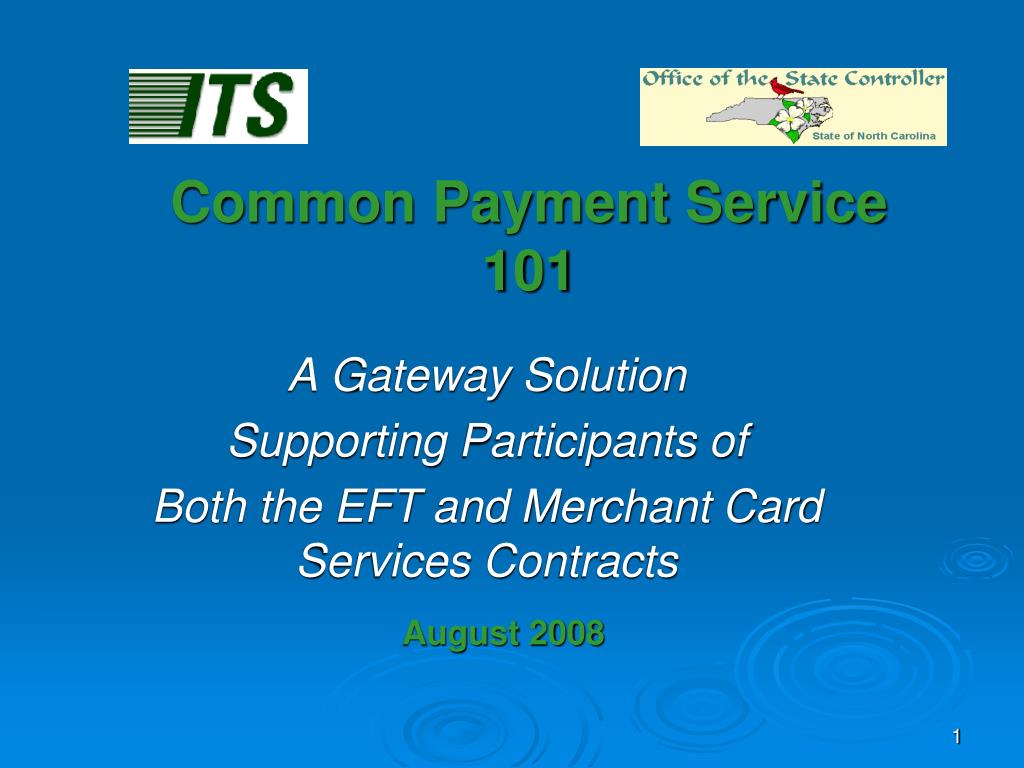 ITS

Office of the State Controller
State of North Carolina

Common Payment Service 101

A Gateway Solution
Supporting Participants of
Both the EFT and Merchant Card Services Contracts

August 2008

1